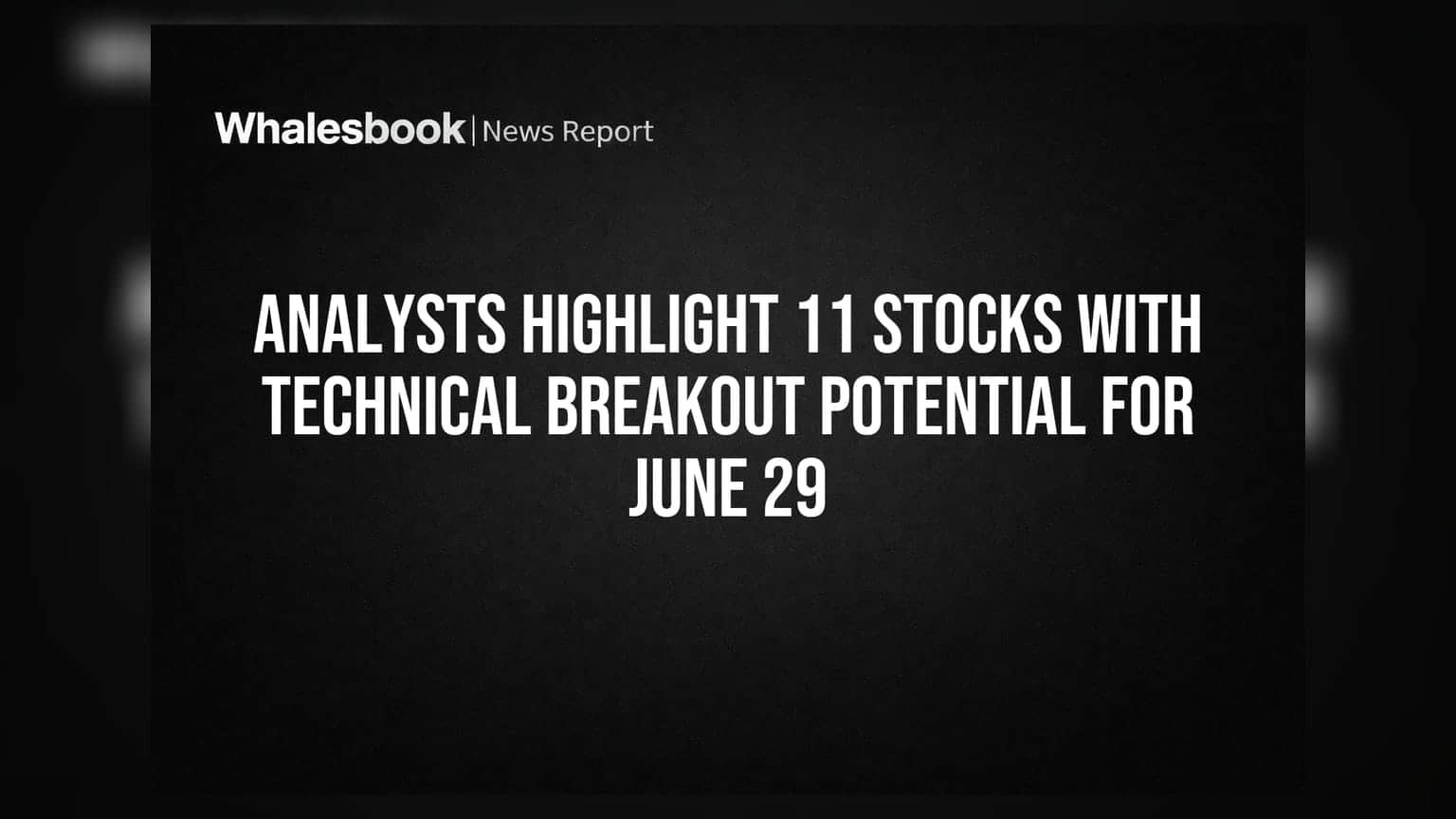 Whalesbook | News Report

ANALYSTS HIGHLIGHT 11 STOCKS WITH TECHNICAL BREAKOUT POTENTIAL FOR JUNE 29